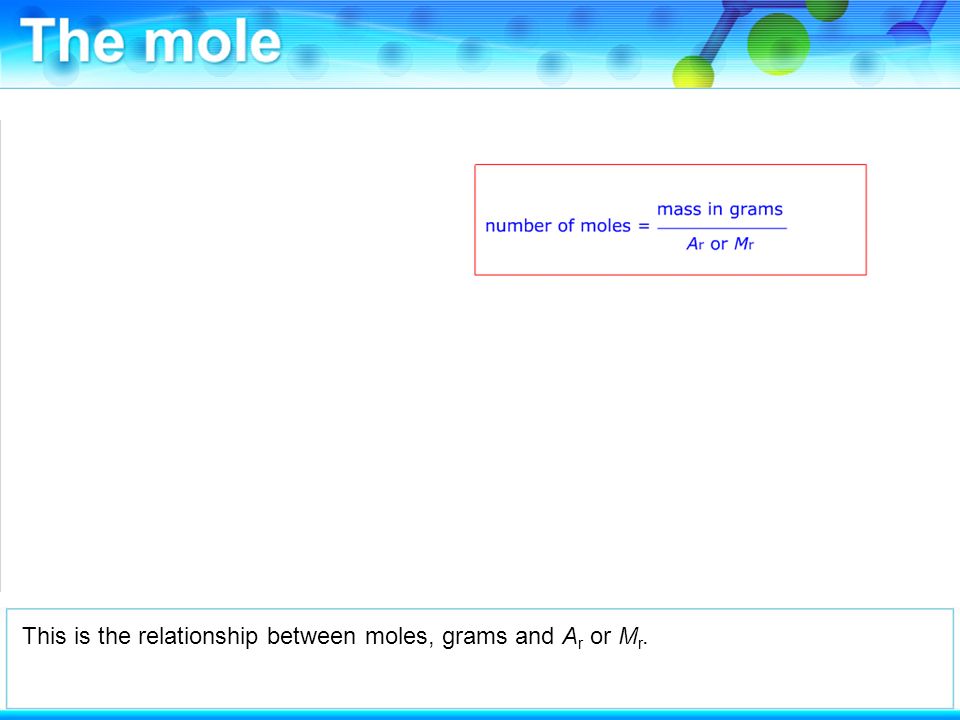 The mole

$\text{number of moles} = \frac{\text{mass in grams}}{A_r \text{ or } M_r}$

This is the relationship between moles, grams and $A_r$ or $M_r$.